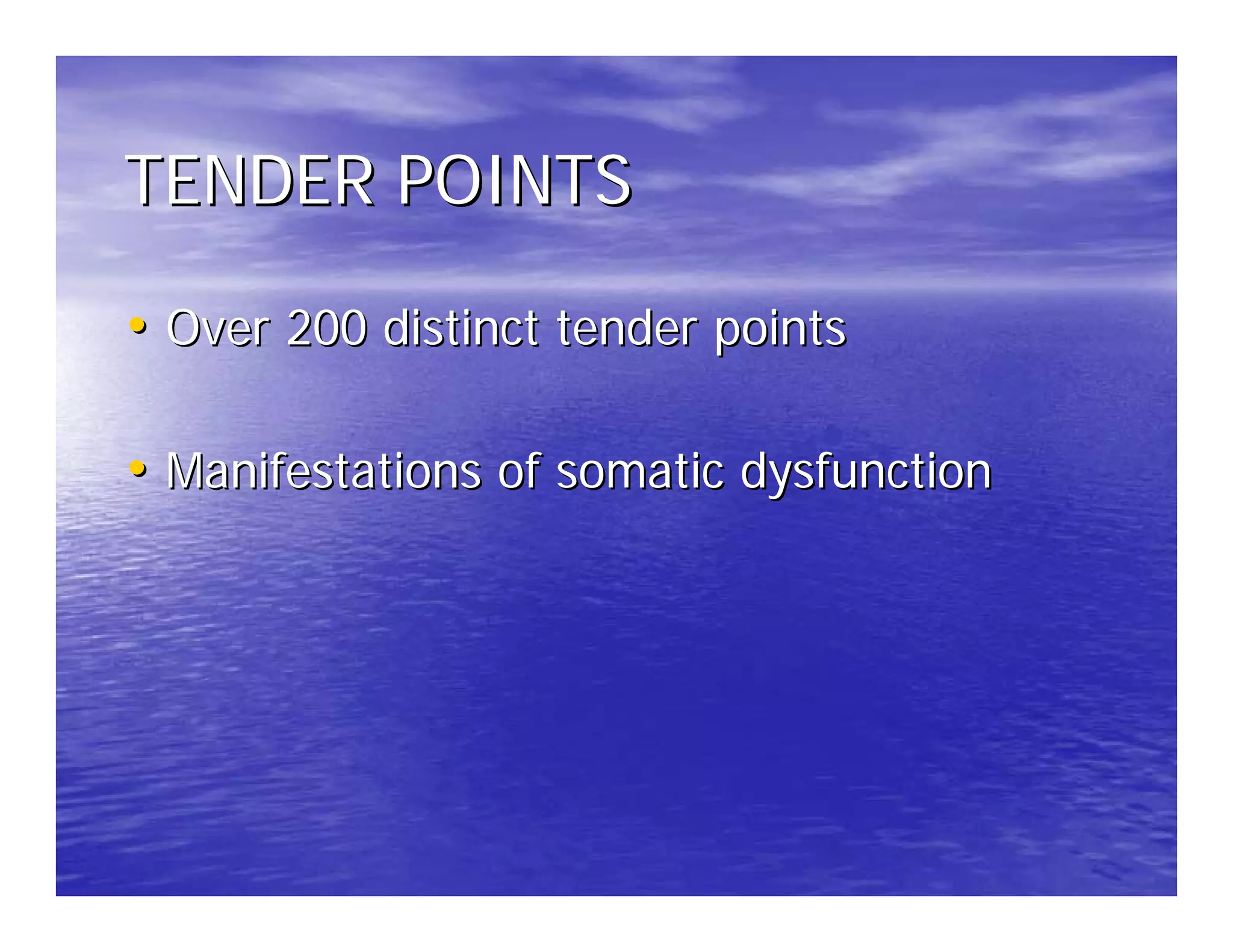 TENDER POINTS

• Over 200 distinct tender points

• Manifestations of somatic dysfunction